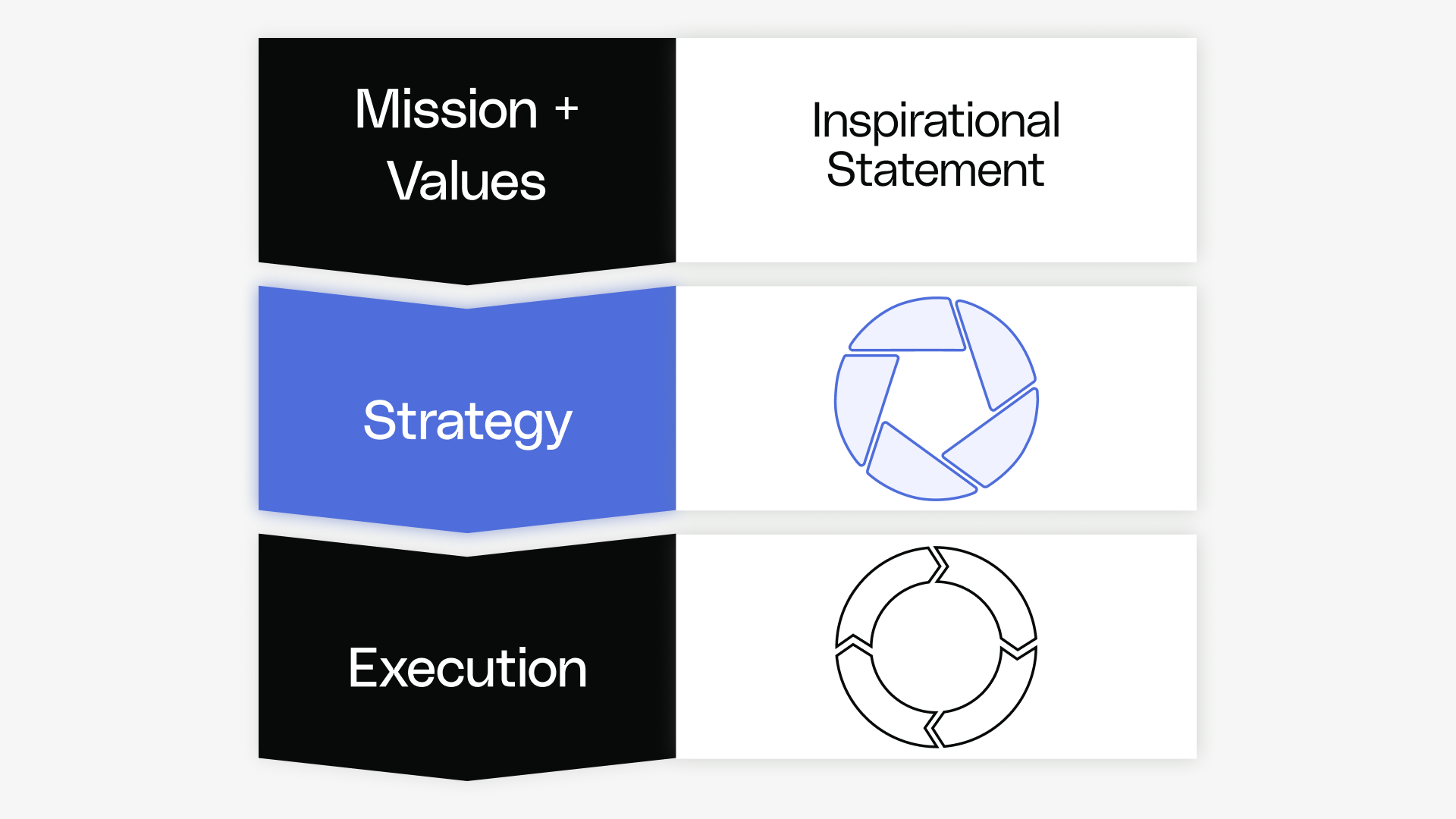 Mission + Values

Inspirational Statement

Strategy

Execution